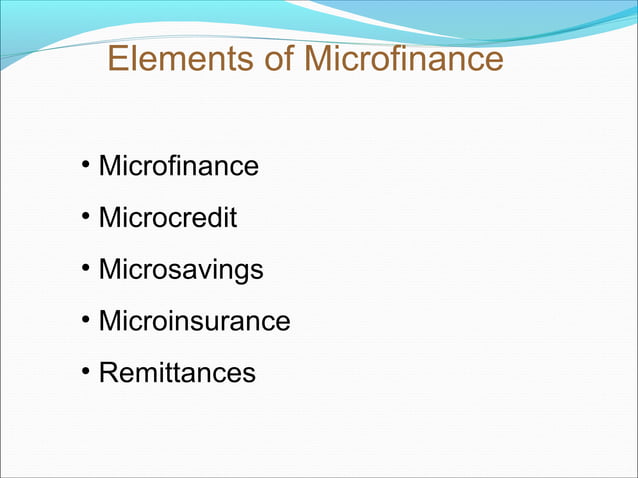 Elements of Microfinance

• Microfinance
• Microcredit
• Microsavings
• Microinsurance
• Remittances